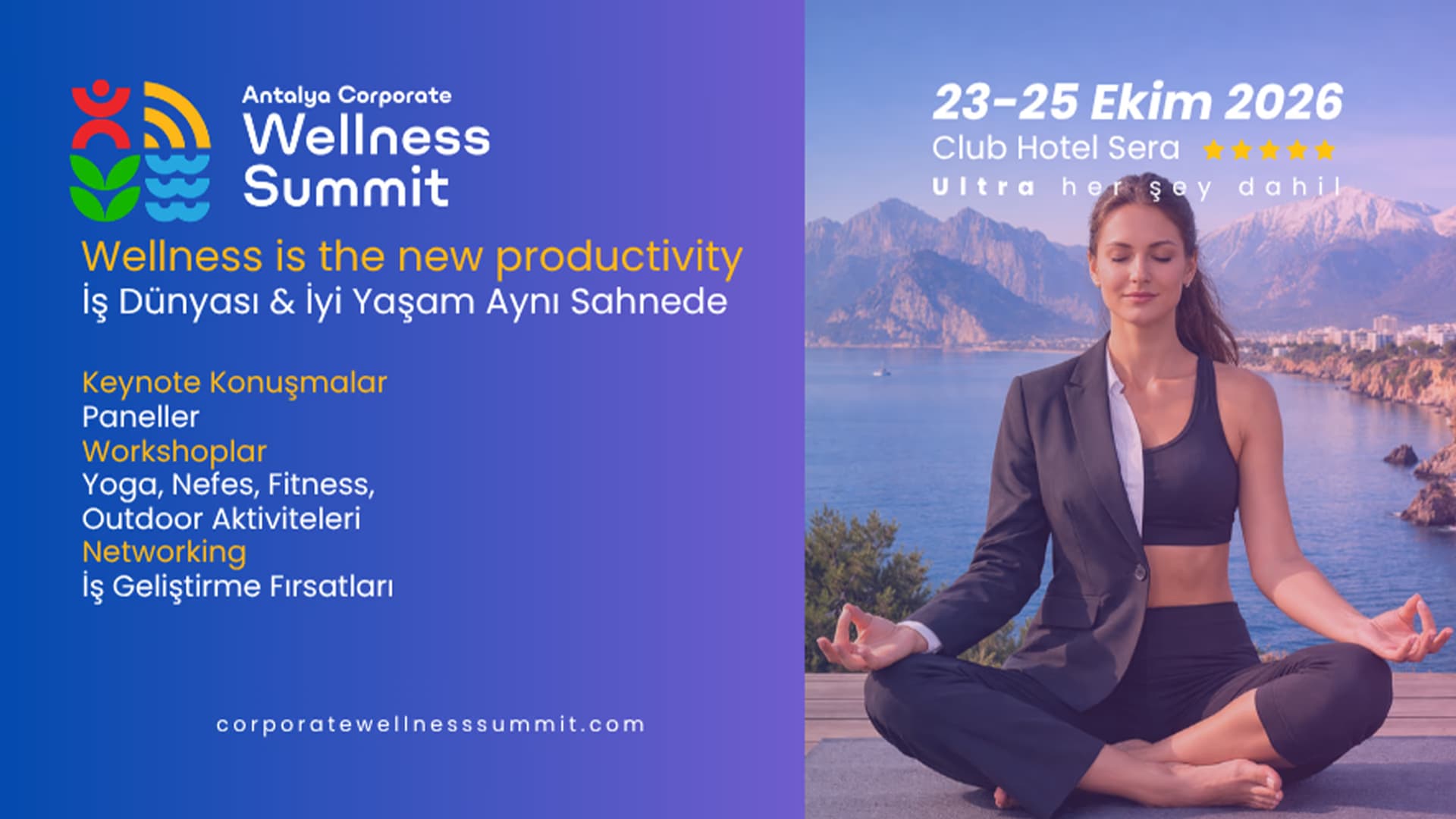 Antalya Corporate
Wellness
Summit

Wellness is the new productivity
İş Dünyası & İyi Yaşam Aynı Sahnede

Keynote Konuşmalar
Paneller
Workshoplar
Yoga, Nefes, Fitness, Outdoor Aktiviteleri
Networking
İş Geliştirme Fırsatları

corporatewellnesssummit.com

23-25 Ekim 2026
Club Hotel Sera ★★★★★
Ultra her şey dahil